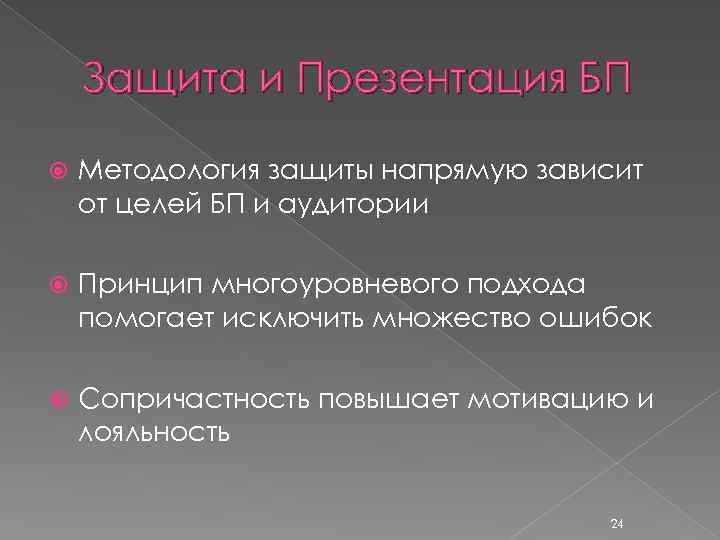 Защита и Презентация БП

Методология защиты напрямую зависит от целей БП и аудитории

Принцип многоуровневого подхода помогает исключить множество ошибок

Сопричастность повышает мотивацию и лояльность

24